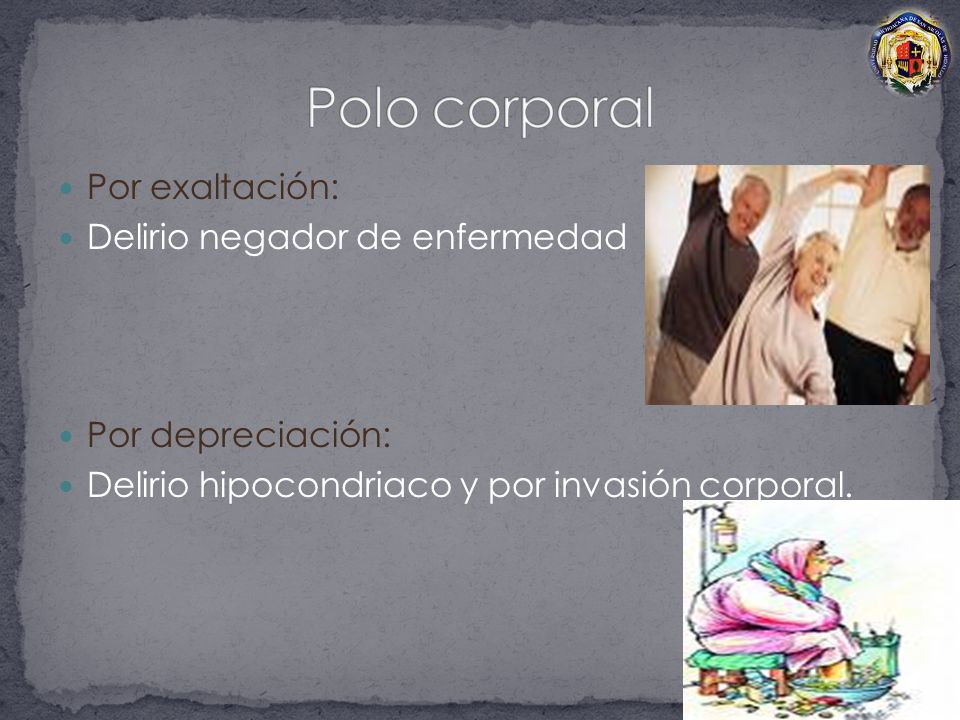 Polo corporal

Por exaltación:

Delirio negador de enfermedad

Por depreciación:

Delirio hipocondriaco y por invasión corporal.